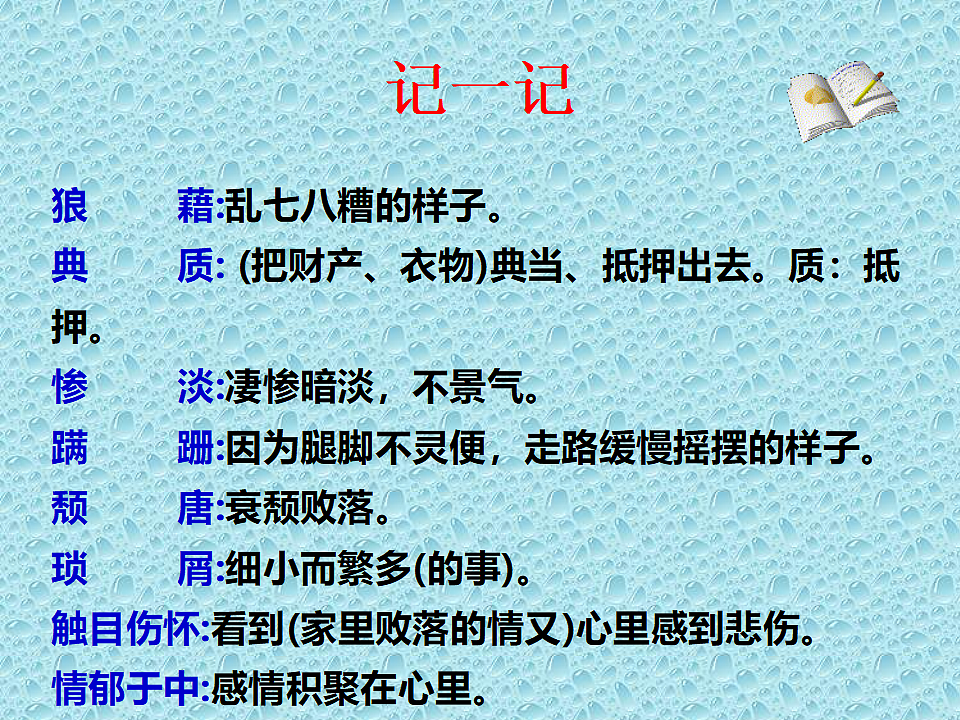 记一记

狼　　藉:乱七八糟的样子。

典　　质: (把财产、衣物)典当、抵押出去。质：抵押。

惨　　淡:凄惨暗淡，不景气。

蹒　　跚:因为腿脚不灵便，走路缓慢摇摆的样子。

颓　　唐:衰颓败落。

琐　　屑:细小而繁多(的事)。

触目伤怀:看到(家里败落的情又)心里感到悲伤。

情郁于中:感情积聚在心里。